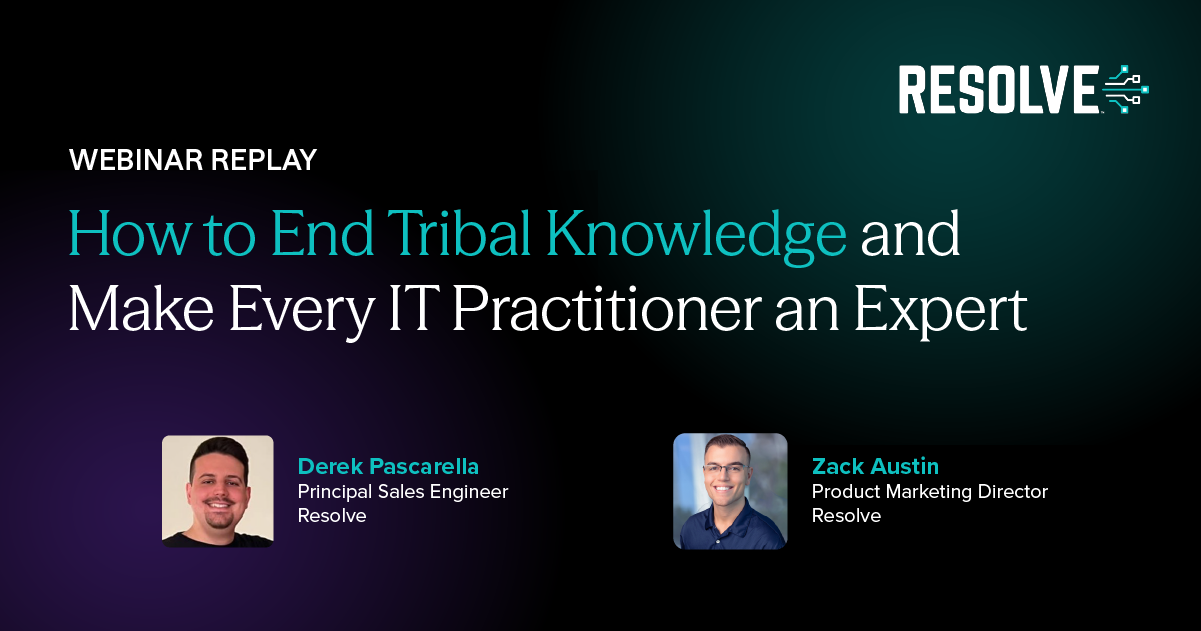 RESOLVE

WEBINAR REPLAY

How to End Tribal Knowledge and Make Every IT Practitioner an Expert

Derek Pascarella
Principal Sales Engineer
Resolve

Zack Austin
Product Marketing Director
Resolve